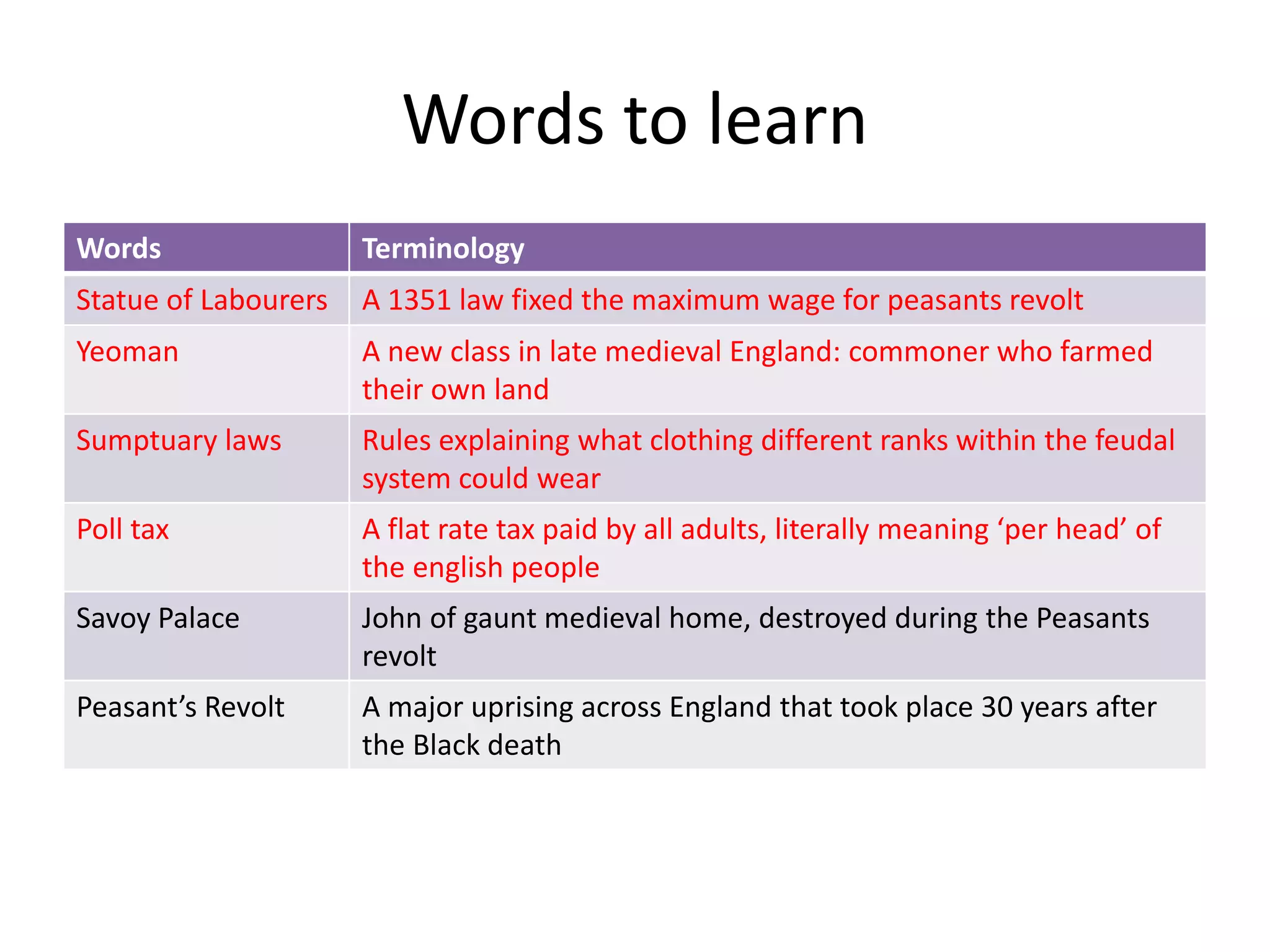 Words to learn

| Words | Terminology |
|---|---|
| Statue of Labourers | A 1351 law fixed the maximum wage for peasants revolt |
| Yeoman | A new class in late medieval England: commoner who farmed their own land |
| Sumptuary laws | Rules explaining what clothing different ranks within the feudal system could wear |
| Poll tax | A flat rate tax paid by all adults, literally meaning ‘per head’ of the english people |
| Savoy Palace | John of gaunt medieval home, destroyed during the Peasants revolt |
| Peasant’s Revolt | A major uprising across England that took place 30 years after the Black death |